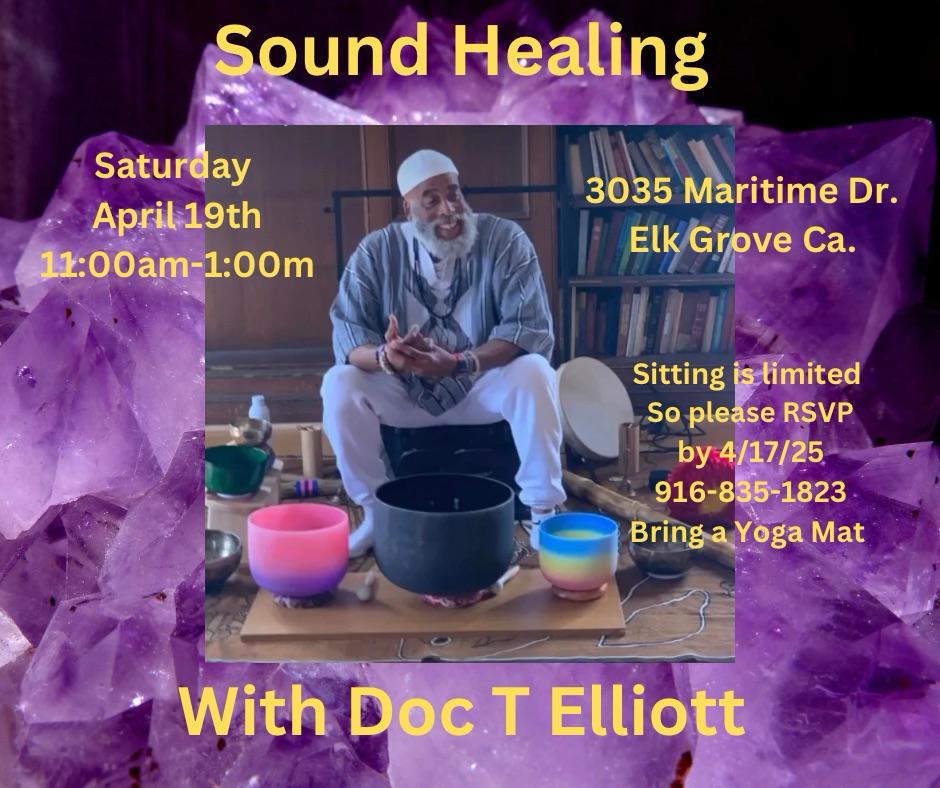 Sound Healing

Saturday
April 19th
11:00am-1:00m

3035 Maritime Dr.
Elk Grove Ca.

Sitting is limited
So please RSVP
by 4/17/25
916-835-1823
Bring a Yoga Mat

With Doc T Elliott